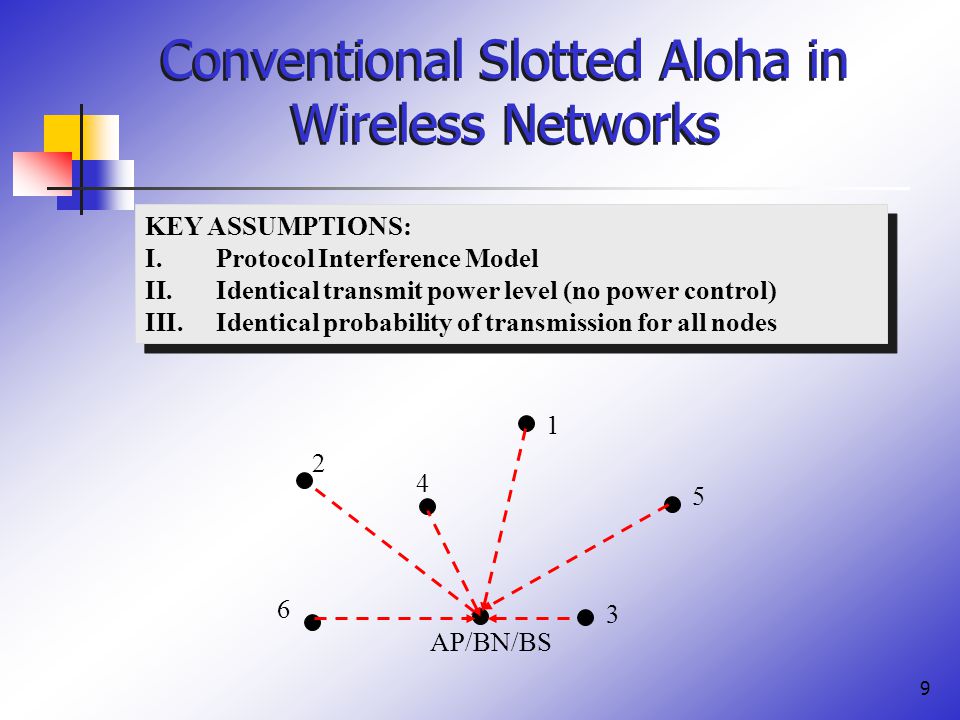 Conventional Slotted Aloha in Wireless Networks

KEY ASSUMPTIONS:
I. Protocol Interference Model
II. Identical transmit power level (no power control)
III. Identical probability of transmission for all nodes

1
2
4
5
6
3
AP/BN/BS

9